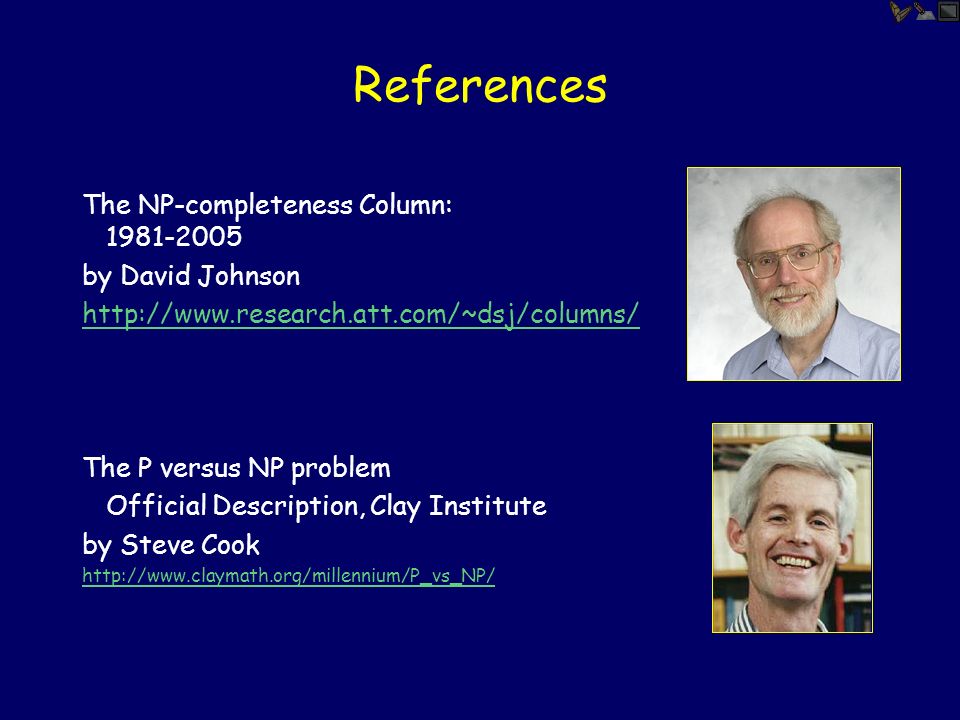 References

The NP-completeness Column: 1981-2005
by David Johnson
http://www.research.att.com/~dsj/columns/

The P versus NP problem
Official Description, Clay Institute
by Steve Cook
http://www.claymath.org/millennium/P_vs_NP/